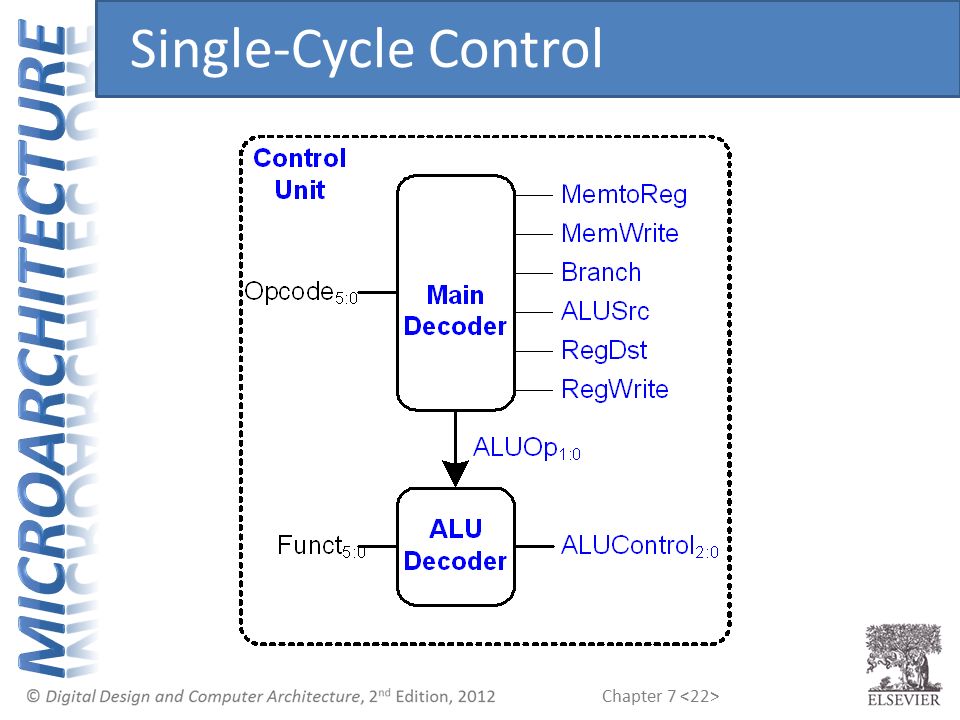 MICROARCHITECTURE

Single-Cycle Control

Control Unit

Opcode$_{5:0}$

Main Decoder

MemtoReg
MemWrite
Branch
ALUSrc
RegDst
RegWrite

ALUOp$_{1:0}$

Funct$_{5:0}$

ALU Decoder

ALUControl$_{2:0}$

© Digital Design and Computer Architecture, 2$^{nd}$ Edition, 2012

Chapter 7 <22>

ELSEVIER